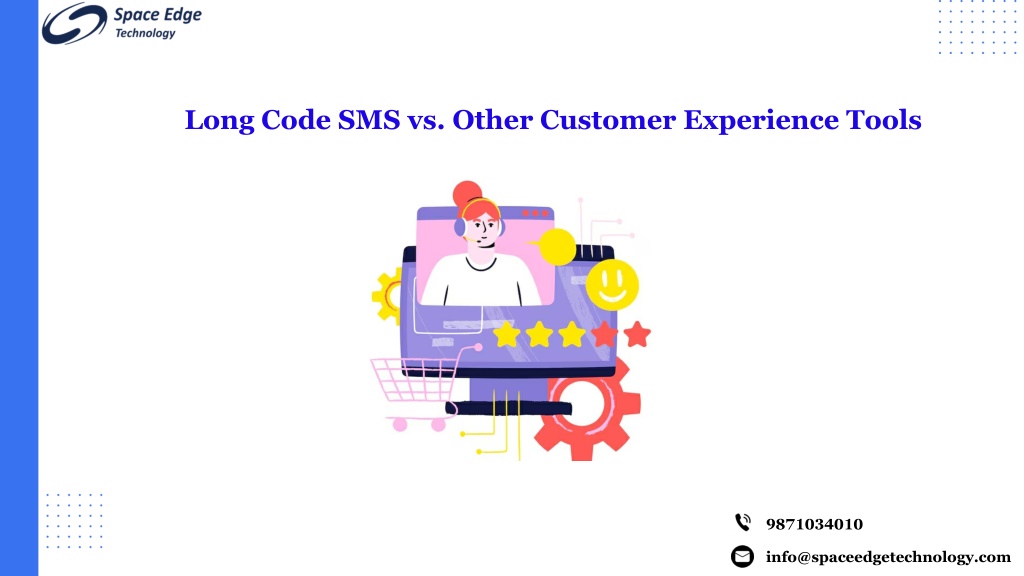 Space Edge
Technology

Long Code SMS vs. Other Customer Experience Tools

9871034010

info@spaceedgetechnology.com